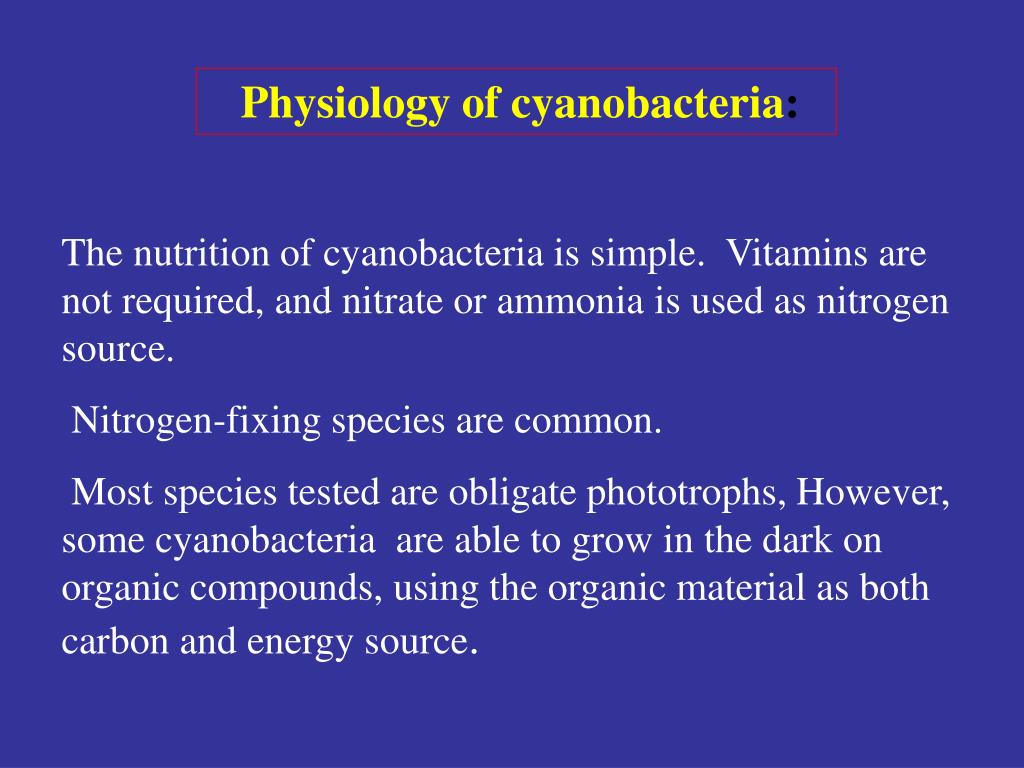 Physiology of cyanobacteria:

The nutrition of cyanobacteria is simple. Vitamins are not required, and nitrate or ammonia is used as nitrogen source.

Nitrogen-fixing species are common.

Most species tested are obligate phototrophs, However, some cyanobacteria are able to grow in the dark on organic compounds, using the organic material as both carbon and energy source.